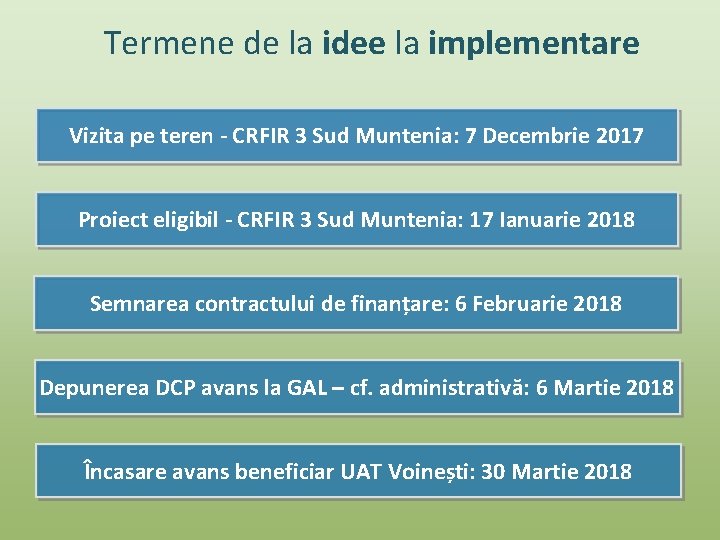 Termene de la idee la implementare

Vizita pe teren - CRFIR 3 Sud Muntenia: 7 Decembrie 2017

Proiect eligibil - CRFIR 3 Sud Muntenia: 17 Ianuarie 2018

Semnarea contractului de finanțare: 6 Februarie 2018

Depunerea DCP avans la GAL – cf. administrativă: 6 Martie 2018

Încasare avans beneficiar UAT Voinești: 30 Martie 2018